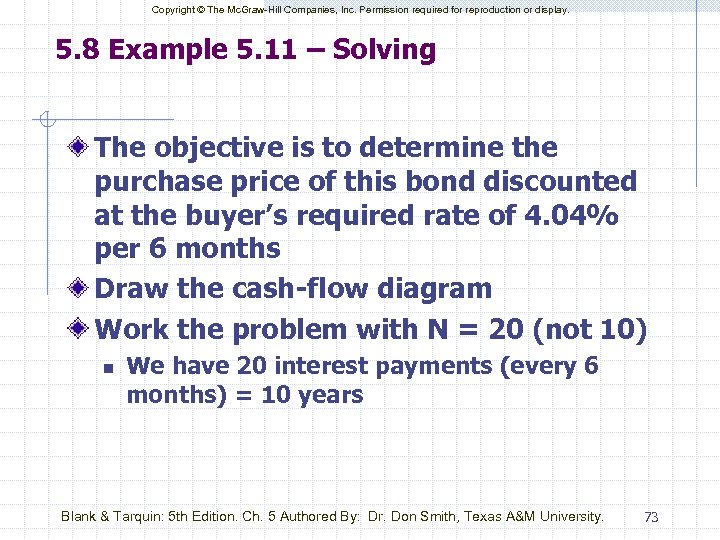 Copyright © The McGraw-Hill Companies, Inc. Permission required for reproduction or display.

5.8 Example 5.11 – Solving

The objective is to determine the purchase price of this bond discounted at the buyer's required rate of 4.04% per 6 months

Draw the cash-flow diagram

Work the problem with N = 20 (not 10)

We have 20 interest payments (every 6 months) = 10 years

Blank & Tarquin: 5th Edition. Ch. 5 Authored By: Dr. Don Smith, Texas A&M University.

73